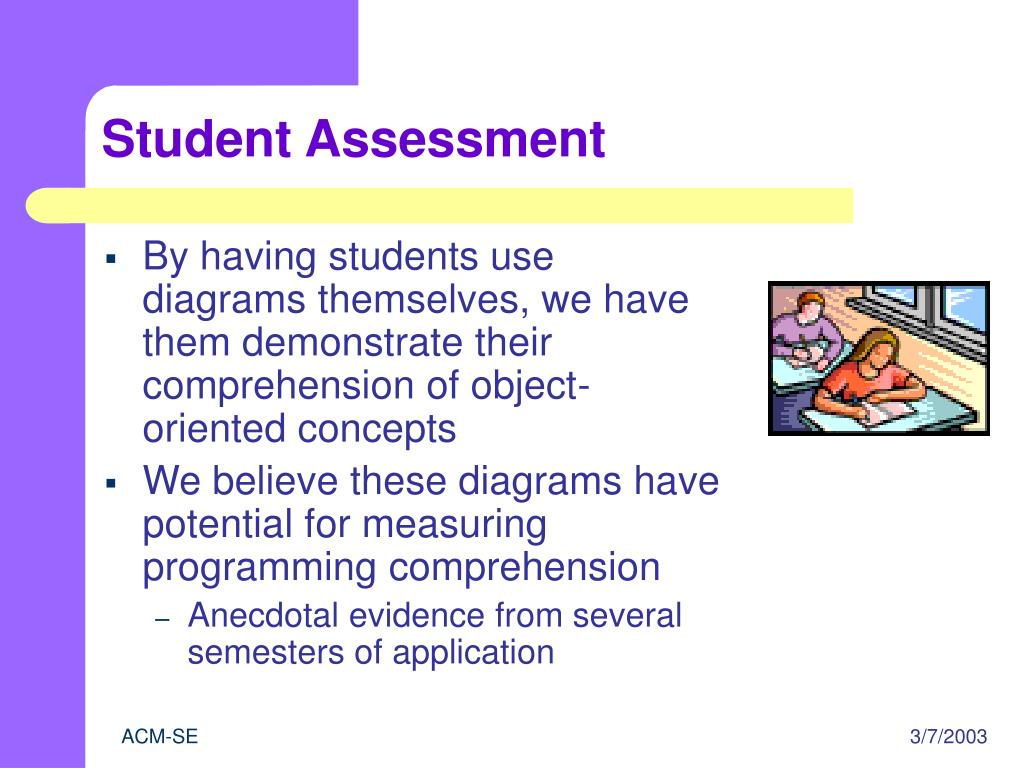 Student Assessment

▪ By having students use diagrams themselves, we have them demonstrate their comprehension of object-oriented concepts
▪ We believe these diagrams have potential for measuring programming comprehension
– Anecdotal evidence from several semesters of application

ACM-SE

3/7/2003